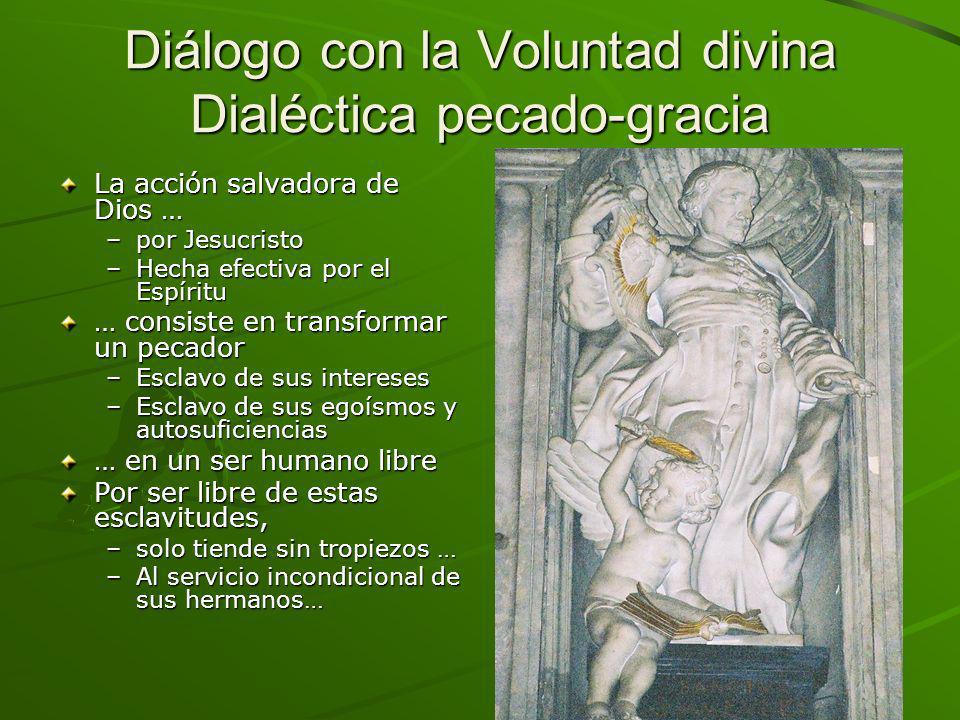 Diálogo con la Voluntad divina
Dialéctica pecado-gracia

La acción salvadora de Dios …
– por Jesucristo
– Hecha efectiva por el Espíritu

… consiste en transformar un pecador
– Esclavo de sus intereses
– Esclavo de sus egoísmos y autosuficiencias

… en un ser humano libre

Por ser libre de estas esclavitudes,
– solo tiende sin tropiezos …
– Al servicio incondicional de sus hermanos…